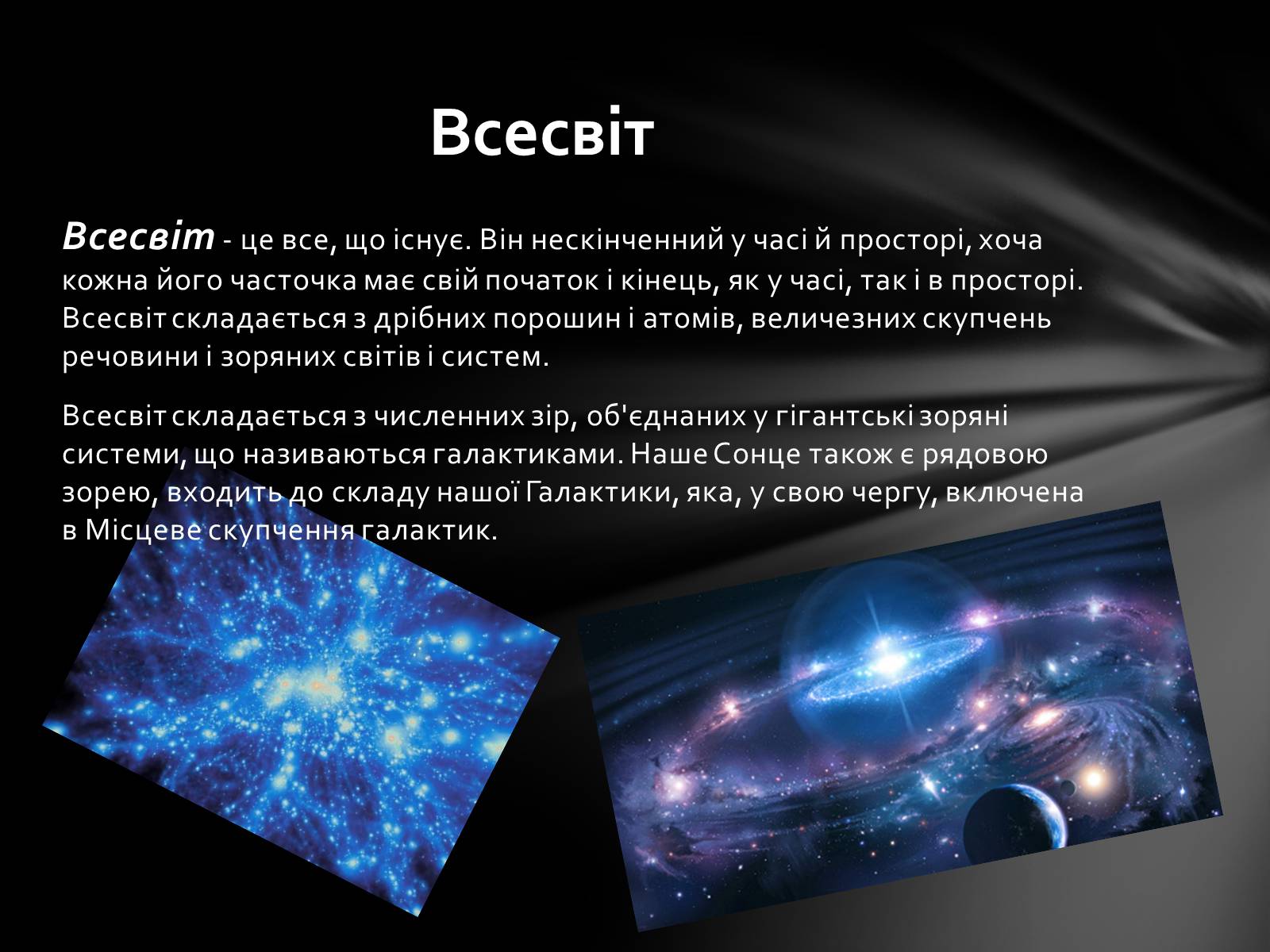 Всесвіт

Всесвіт - це все, що існує. Він нескінченний у часі й просторі, хоча кожна його часточка має свій початок і кінець, як у часі, так і в просторі. Всесвіт складається з дрібних порошин і атомів, величезних скупчень речовини і зоряних світів і систем.

Всесвіт складається з численних зір, об'єднаних у гігантські зоряні системи, що називаються галактиками. Наше Сонце також є рядовою зорею, входить до складу нашої Галактики, яка, у свою чергу, включена в Місцеве скупчення галактик.